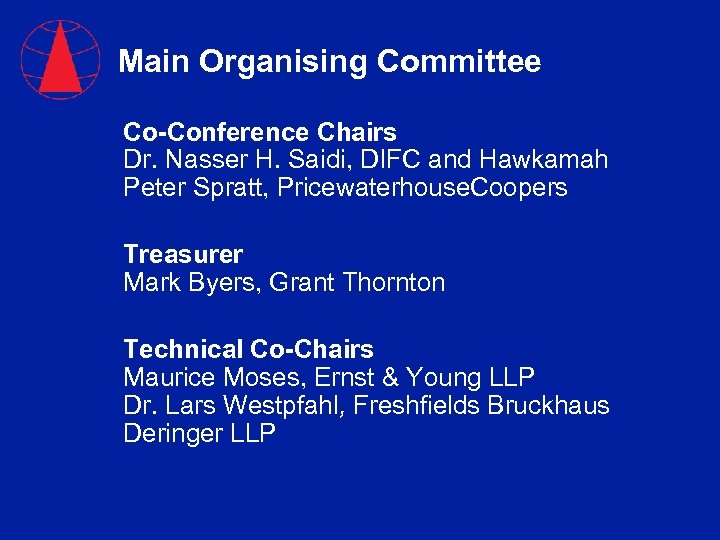 Main Organising Committee

Co-Conference Chairs
Dr. Nasser H. Saidi, DIFC and Hawkamah
Peter Spratt, PricewaterhouseCoopers

Treasurer
Mark Byers, Grant Thornton

Technical Co-Chairs
Maurice Moses, Ernst & Young LLP
Dr. Lars Westpfahl, Freshfields Bruckhaus Deringer LLP